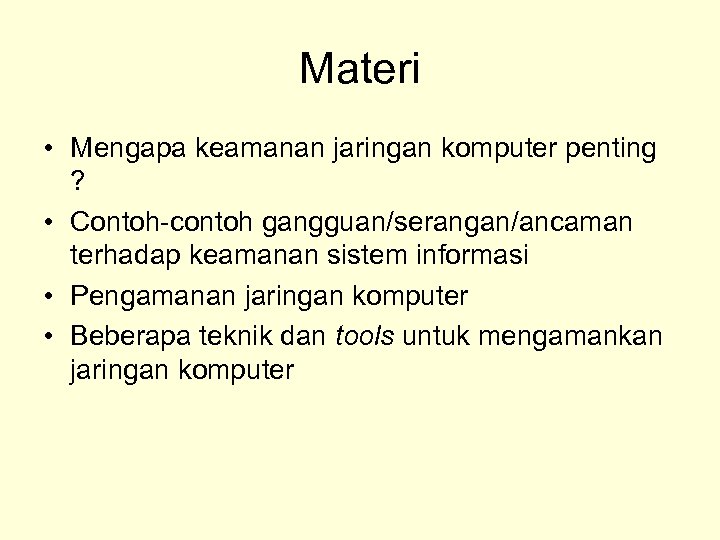 Materi

• Mengapa keamanan jaringan komputer penting ?
• Contoh-contoh gangguan/serangan/ancaman terhadap keamanan sistem informasi
• Pengamanan jaringan komputer
• Beberapa teknik dan tools untuk mengamankan jaringan komputer